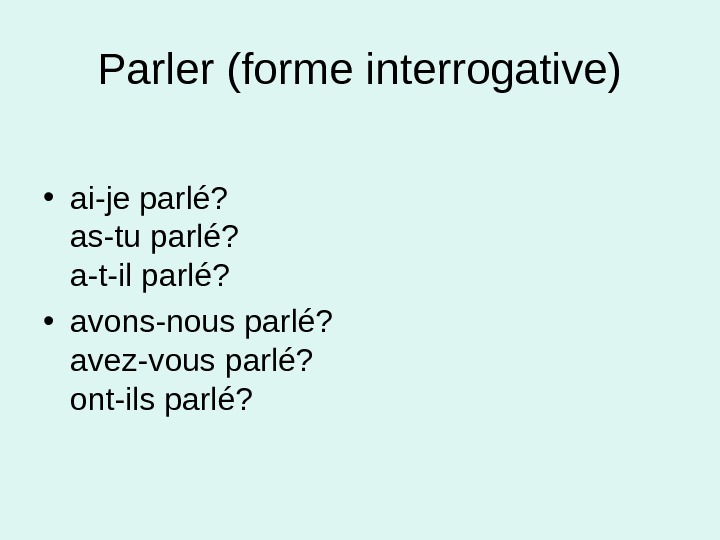 Parler (forme interrogative)

• ai-je parlé?
as-tu parlé?
a-t-il parlé?

• avons-nous parlé?
avez-vous parlé?
ont-ils parlé?